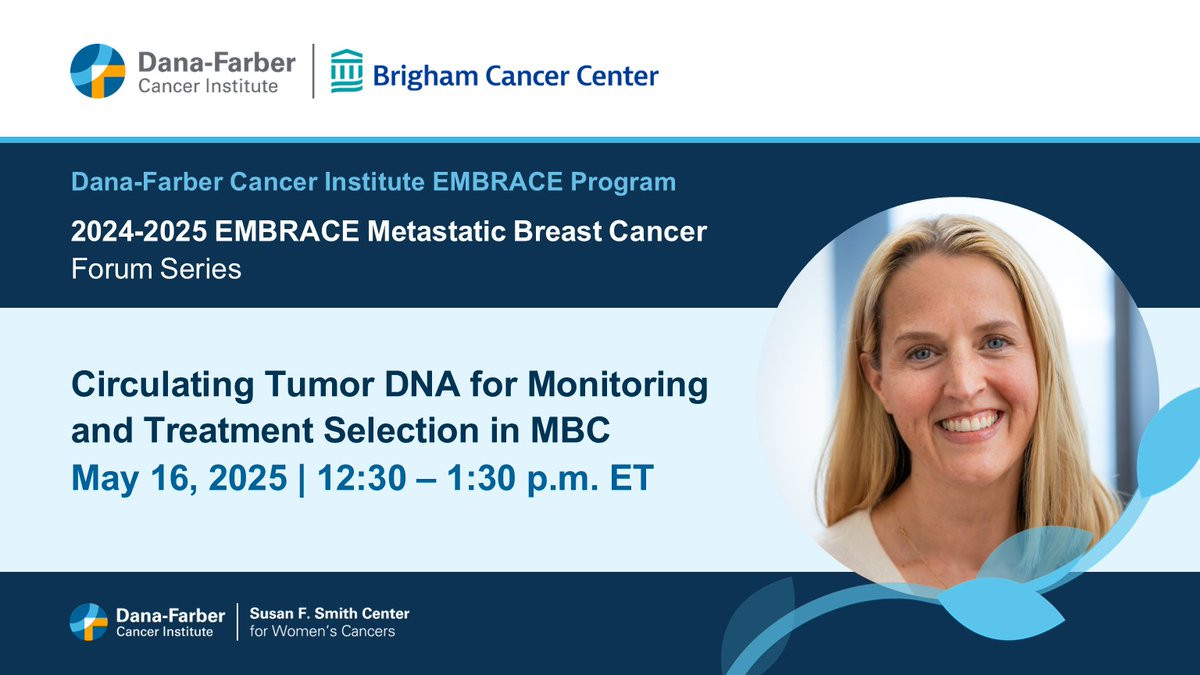 Dana-Farber Cancer Institute | Brigham Cancer Center

Dana-Farber Cancer Institute EMBRACE Program

2024-2025 EMBRACE Metastatic Breast Cancer Forum Series

Circulating Tumor DNA for Monitoring and Treatment Selection in MBC

May 16, 2025 | 12:30 – 1:30 p.m. ET

Dana-Farber Cancer Institute | Susan F. Smith Center for Women's Cancers